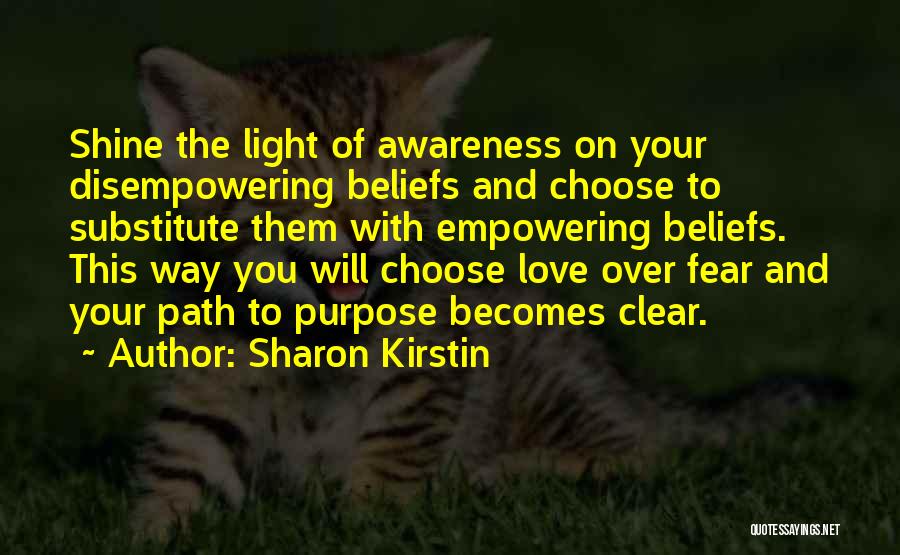 Shine the light of awareness on your disempowering beliefs and choose to substitute them with empowering beliefs. This way you will choose love over fear and your path to purpose becomes clear.
~ Author: Sharon Kirstin

QUOTESSAYINGS.NET